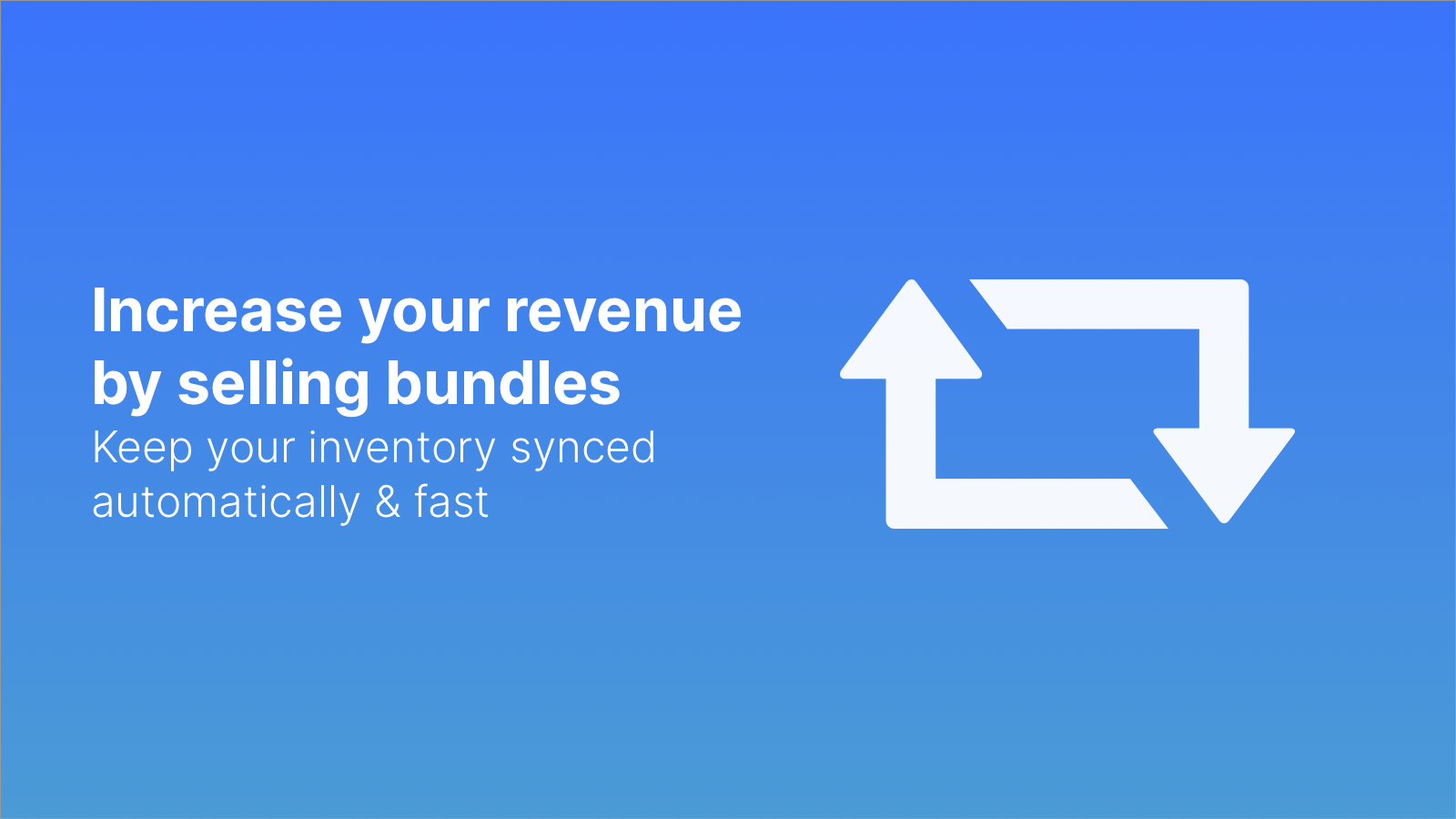 Increase your revenue by selling bundles

Keep your inventory synced automatically & fast